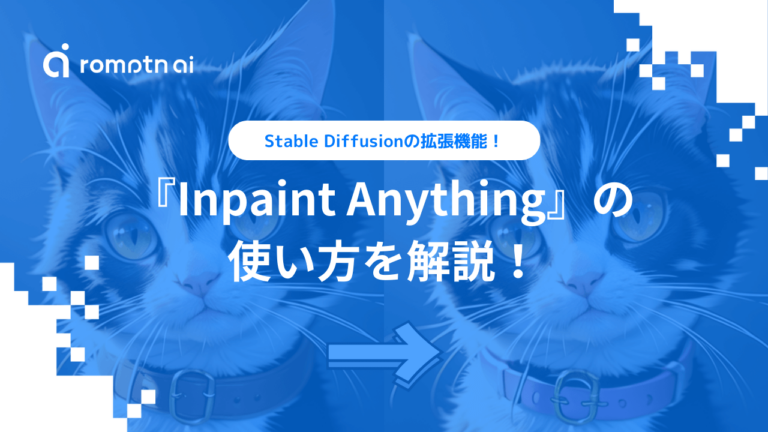 romptn ai

Stable Diffusionの拡張機能！

『Inpaint Anything』の使い方を解説！